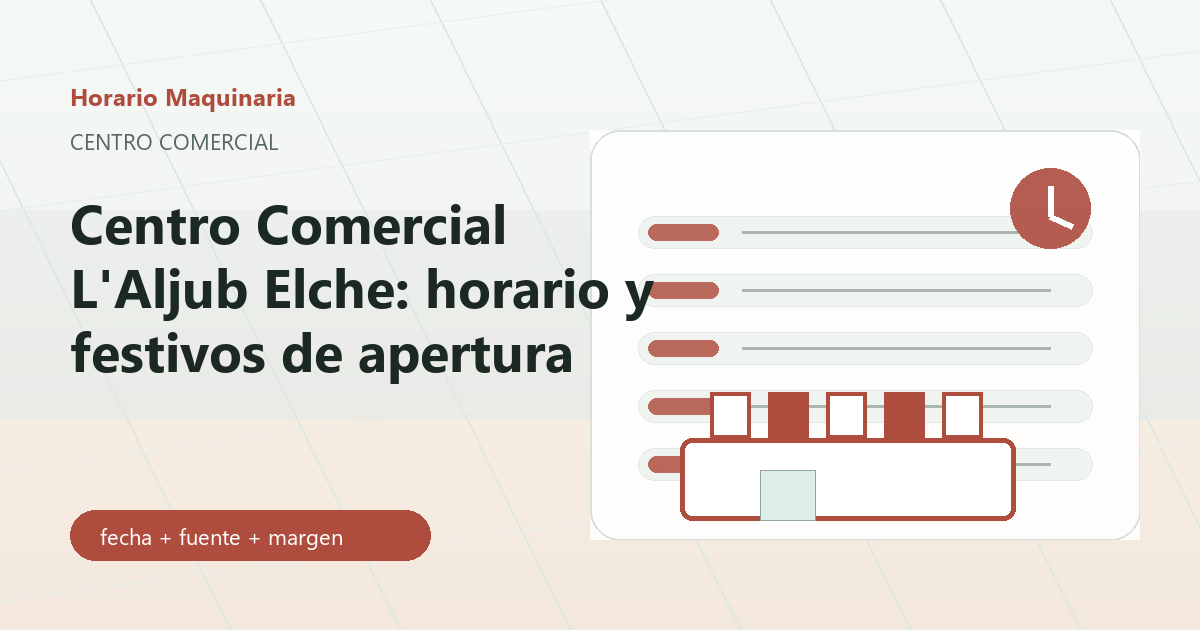 Horario Maquinaria

CENTRO COMERCIAL

Centro Comercial L'Aljub Elche: horario y festivos de apertura

fecha + fuente + margen